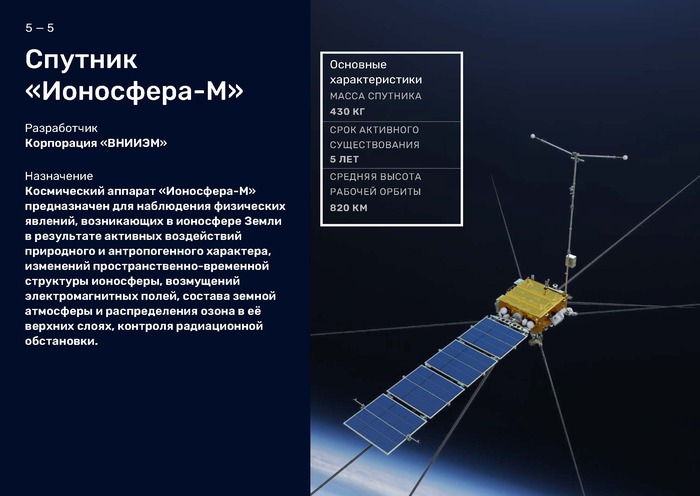 5 — 5

Спутник «Ионосфера-М»

Разработчик
Корпорация «ВНИИЭМ»

Назначение
Космический аппарат «Ионосфера-М» предназначен для наблюдения физических явлений, возникающих в ионосфере Земли в результате активных воздействий природного и антропогенного характера, изменений пространственно-временной структуры ионосферы, возмущений электромагнитных полей, состава земной атмосферы и распределения озона в её верхних слоях, контроля радиационной обстановки.

Основные характеристики
МАССА СПУТНИКА
430 КГ
СРОК АКТИВНОГО СУЩЕСТВОВАНИЯ
5 ЛЕТ
СРЕДНЯЯ ВЫСОТА РАБОЧЕЙ ОРБИТЫ
820 КМ